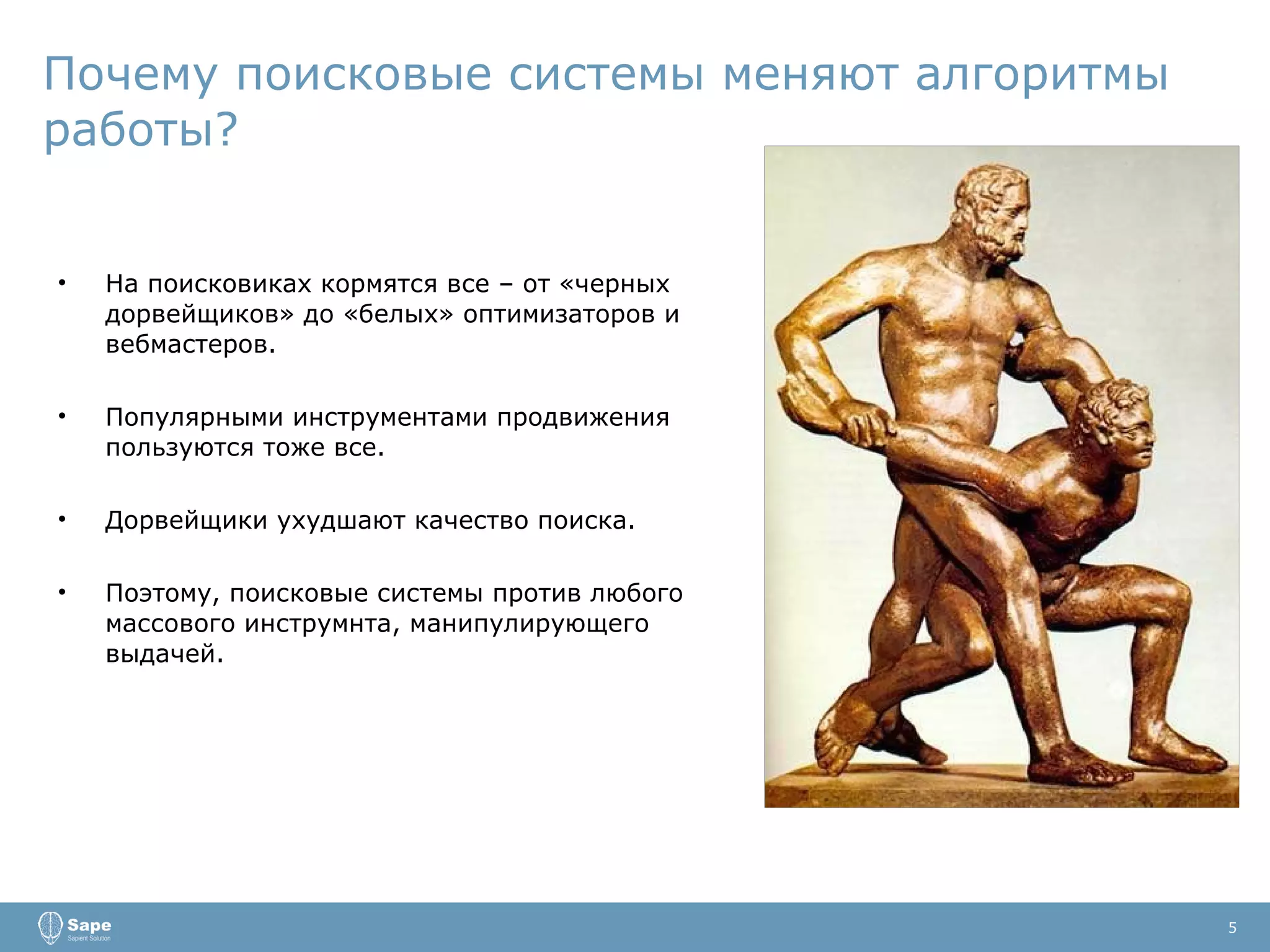 Почему поисковые системы меняют алгоритмы работы?

• На поисковиках кормятся все – от «черных дорвейщиков» до «белых» оптимизаторов и вебмастеров.

• Популярными инструментами продвижения пользуются тоже все.

• Дорвейщики ухудшают качество поиска.

• Поэтому, поисковые системы против любого массового инструмнта, манипулирующего выдачей.

Sape
Sapient Solution

5